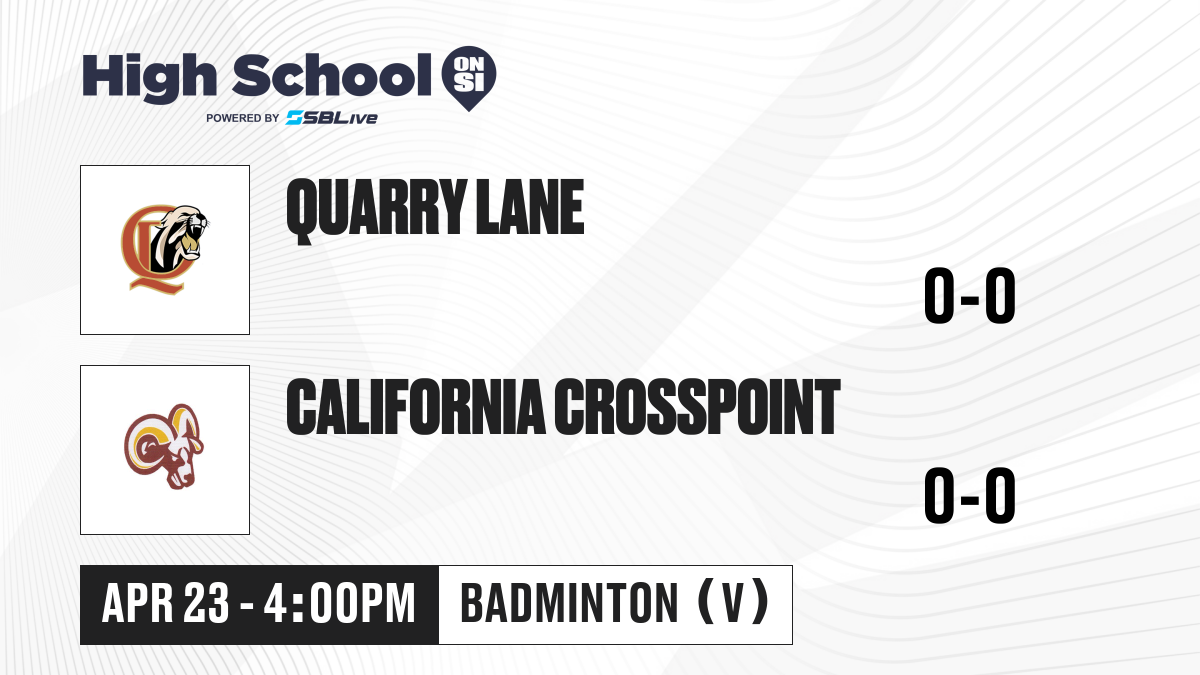 High School ON SI
POWERED BY SBLive

QUARRY LANE
0-0

CALIFORNIA CROSSPOINT
0-0

APR 23 - 4:00PM
BADMINTON (V)